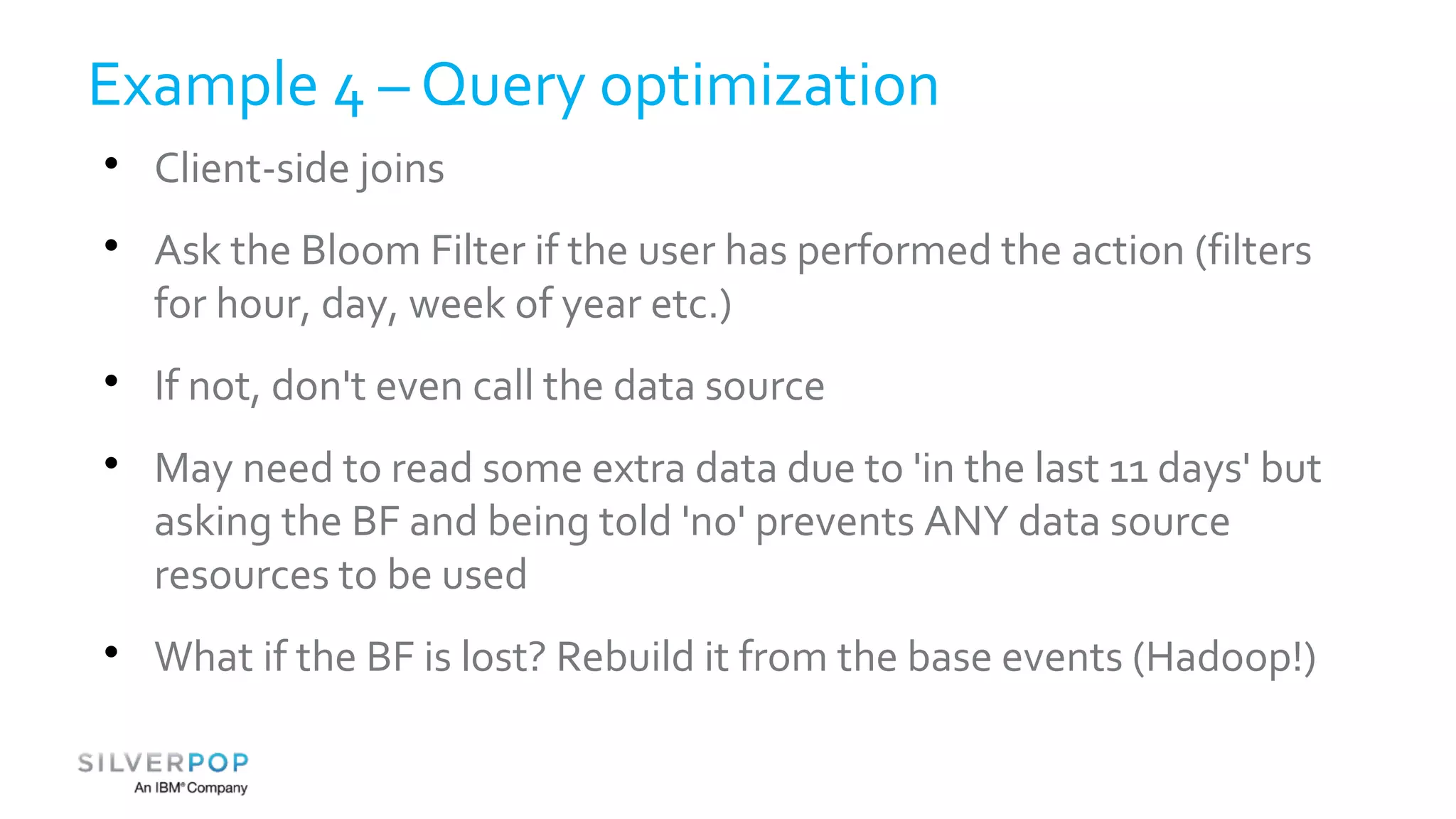 Example 4 – Query optimization

• Client-side joins

• Ask the Bloom Filter if the user has performed the action (filters for hour, day, week of year etc.)

• If not, don't even call the data source

• May need to read some extra data due to 'in the last 11 days' but asking the BF and being told 'no' prevents ANY data source resources to be used

• What if the BF is lost? Rebuild it from the base events (Hadoop!)

SILVERPOP
An IBM® Company